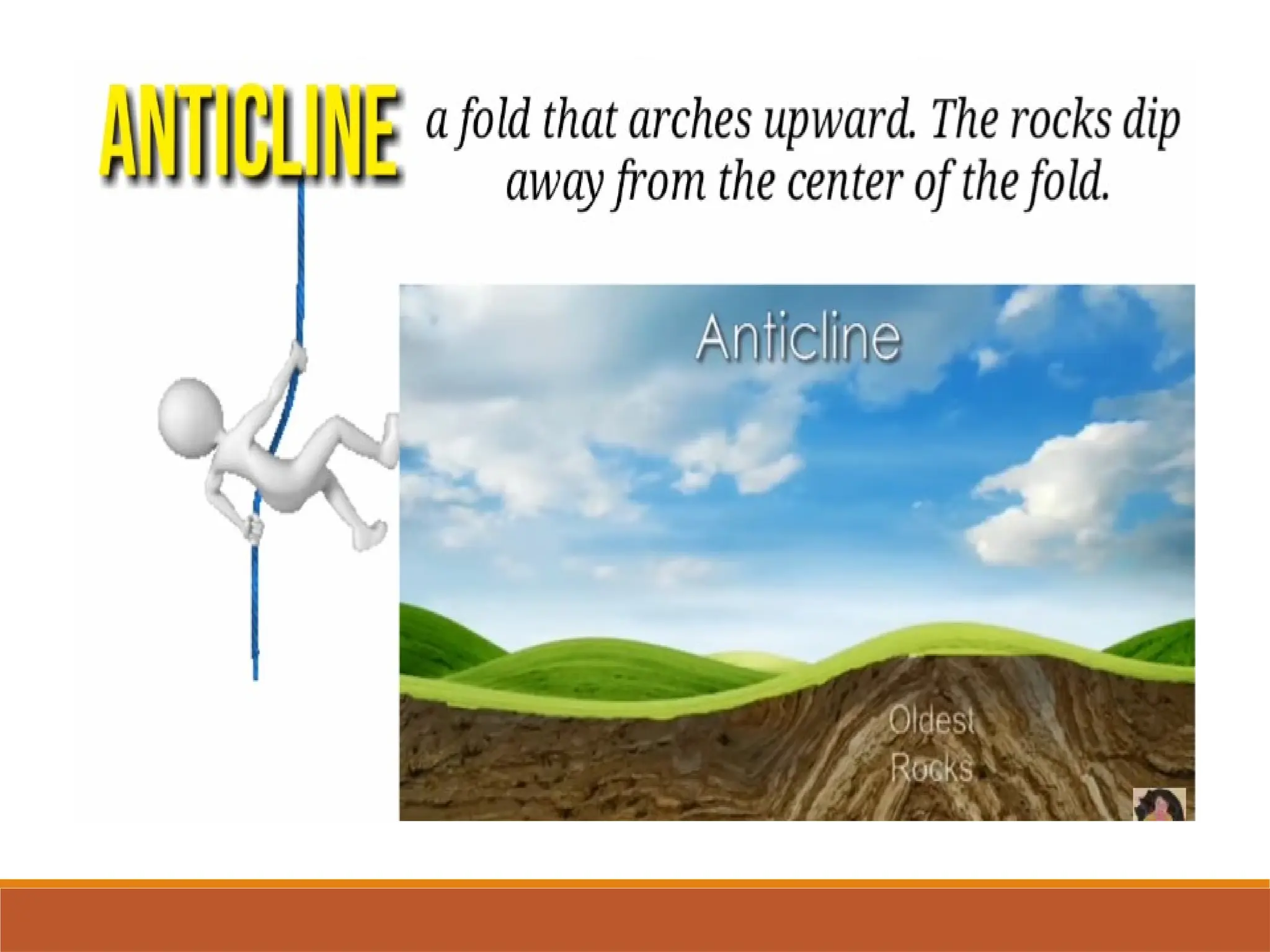 ANTICLINE a fold that arches upward. The rocks dip away from the center of the fold.

Anticline

Oldest Rocks